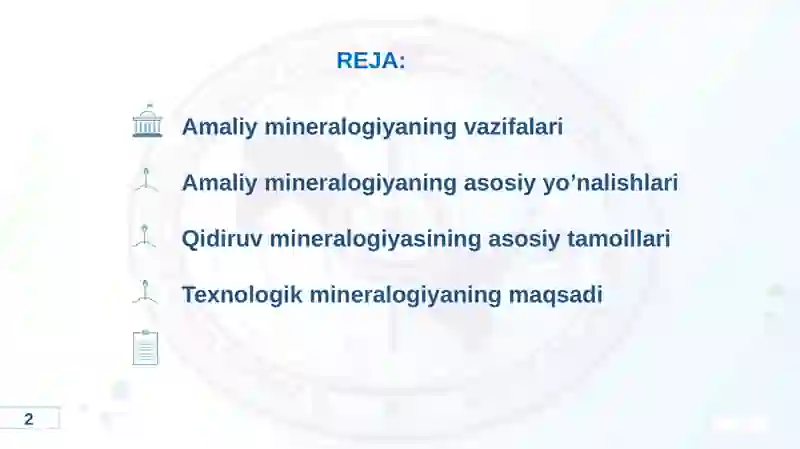 REJA:

Amaliy mineralogiyaning vazifalari

Amaliy mineralogiyaning asosiy yo’nalishlari

Qidiruv mineralogiyasining asosiy tamoillari

Texnologik mineralogiyaning maqsadi

2